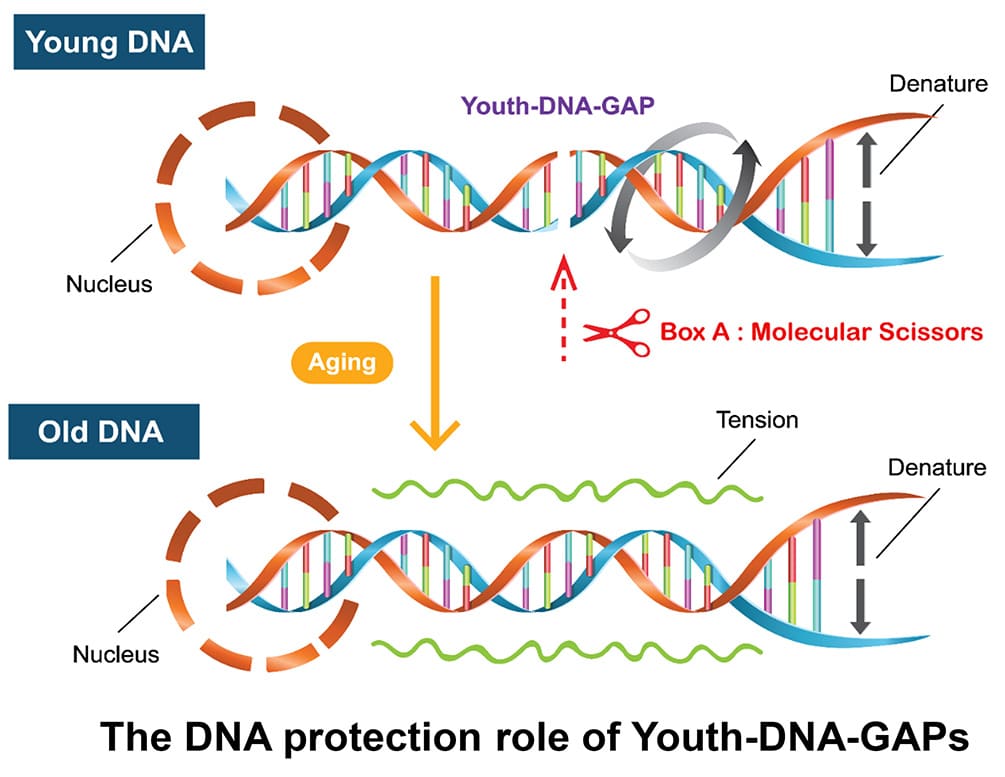 Young DNA

Youth-DNA-GAP

Denature

Nucleus

Box A : Molecular Scissors

Aging

Old DNA

Tension

Denature

Nucleus

The DNA protection role of Youth-DNA-GAPs